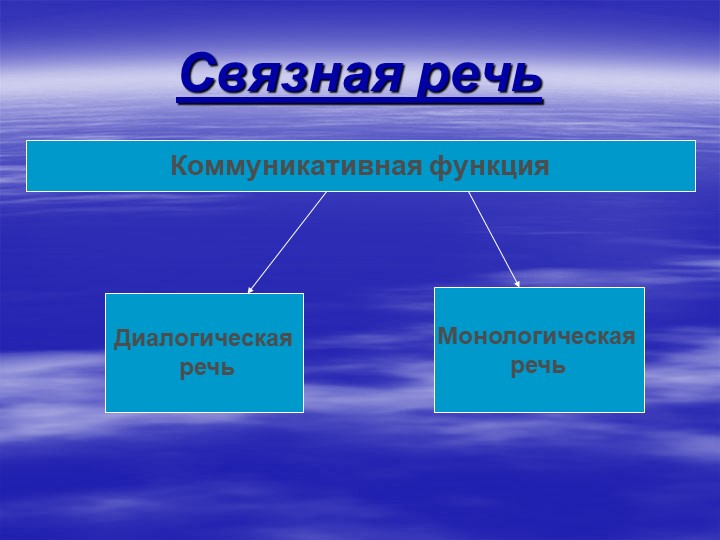 Связная речь

Коммуникативная функция

Диалогическая речь

Монологическая речь